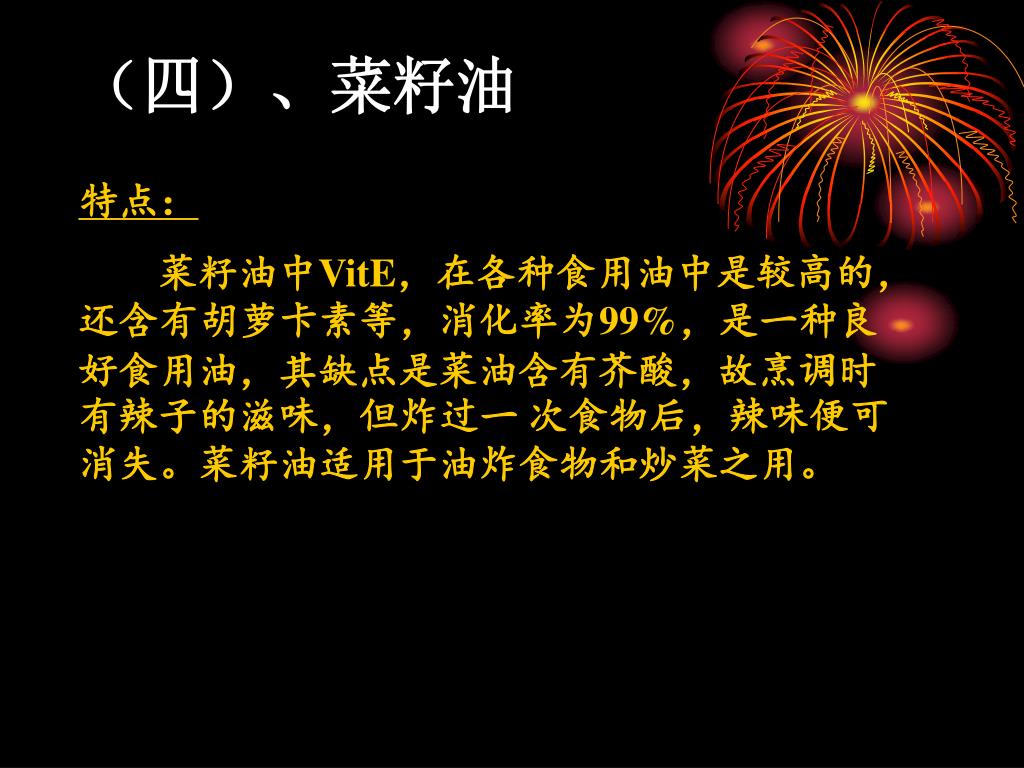 （四）、菜籽油

特点：

菜籽油中VitE，在各种食用油中是较高的，还含有胡萝卡素等，消化率为99%，是一种良好食用油，其缺点是菜油含有芥酸，故烹调时有辣子的滋味，但炸过一次食物后，辣味便可消失。菜籽油适用于油炸食物和炒菜之用。